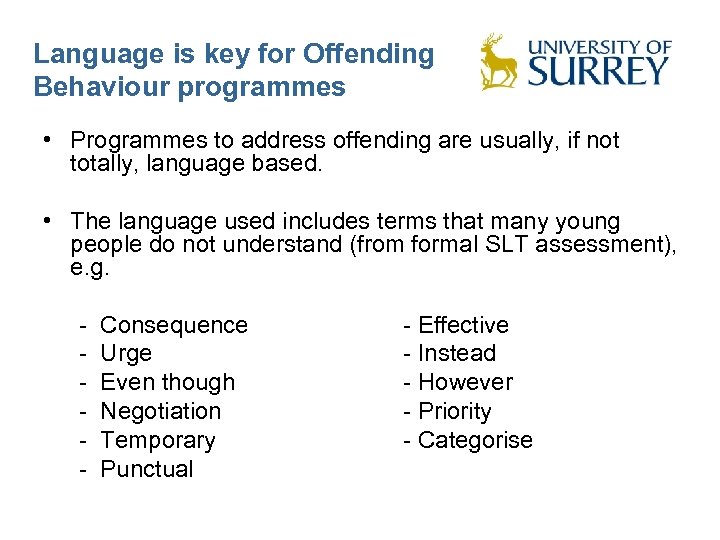 Language is key for Offending Behaviour programmes

UNIVERSITY OF SURREY

• Programmes to address offending are usually, if not totally, language based.

• The language used includes terms that many young people do not understand (from formal SLT assessment), e.g.

- Consequence
- Urge
- Even though
- Negotiation
- Temporary
- Punctual

- Effective
- Instead
- However
- Priority
- Categorise